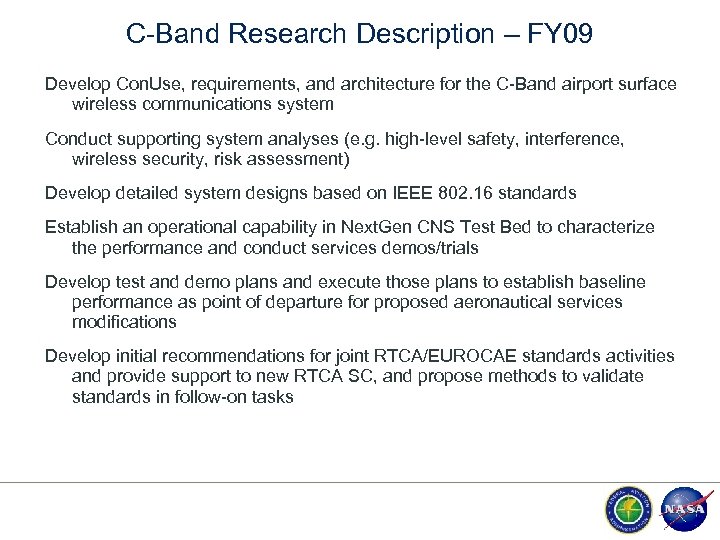 C-Band Research Description – FY09

Develop ConUse, requirements, and architecture for the C-Band airport surface wireless communications system

Conduct supporting system analyses (e.g. high-level safety, interference, wireless security, risk assessment)

Develop detailed system designs based on IEEE 802.16 standards

Establish an operational capability in NextGen CNS Test Bed to characterize the performance and conduct services demos/trials

Develop test and demo plans and execute those plans to establish baseline performance as point of departure for proposed aeronautical services modifications

Develop initial recommendations for joint RTCA/EUROCAE standards activities and provide support to new RTCA SC, and propose methods to validate standards in follow-on tasks

FEDERAL AVIATION ADMINISTRATION

NASA